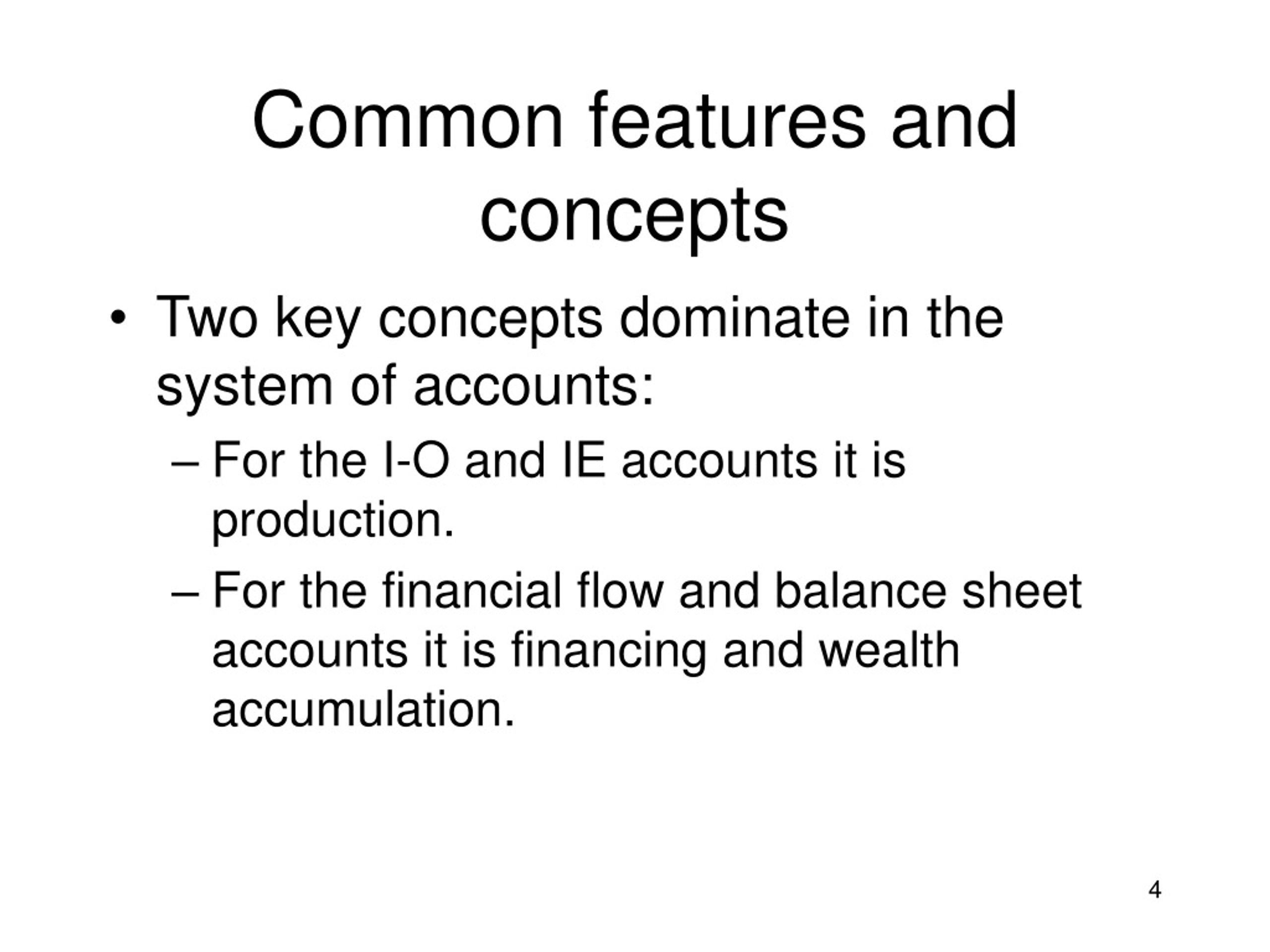 Common features and concepts

• Two key concepts dominate in the system of accounts:

– For the I-O and IE accounts it is production.

– For the financial flow and balance sheet accounts it is financing and wealth accumulation.

4